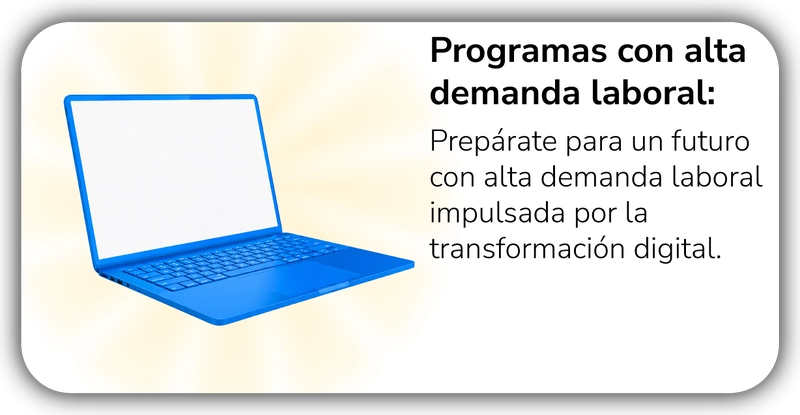 Programas con alta demanda laboral:

Prepárate para un futuro con alta demanda laboral impulsada por la transformación digital.